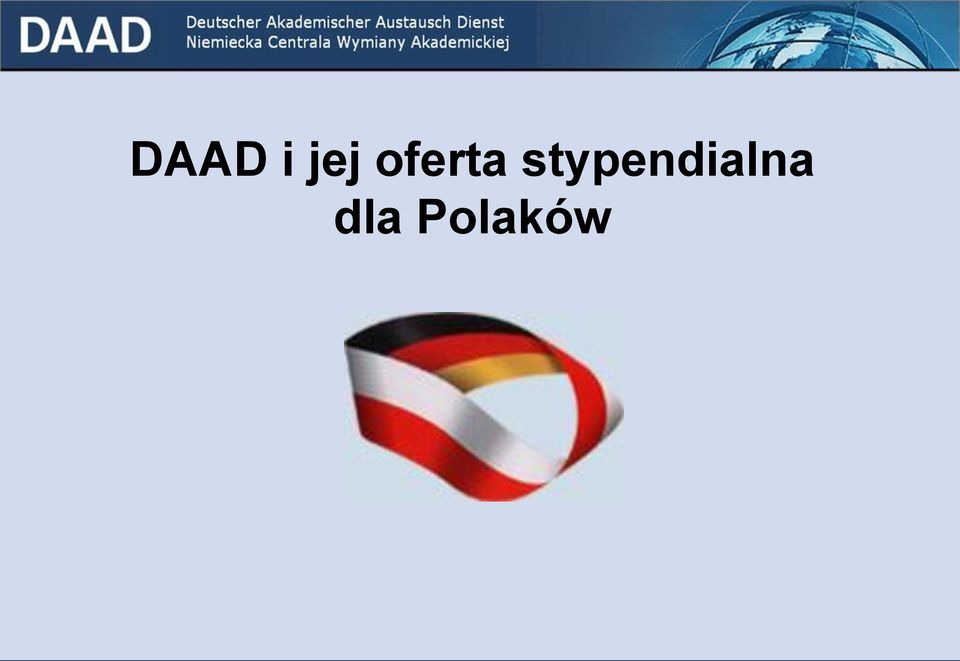 DAAD Deutscher Akademischer Austausch Dienst
Niemiecka Centrala Wymiany Akademickiej

DAAD i jej oferta stypendialna dla Polaków